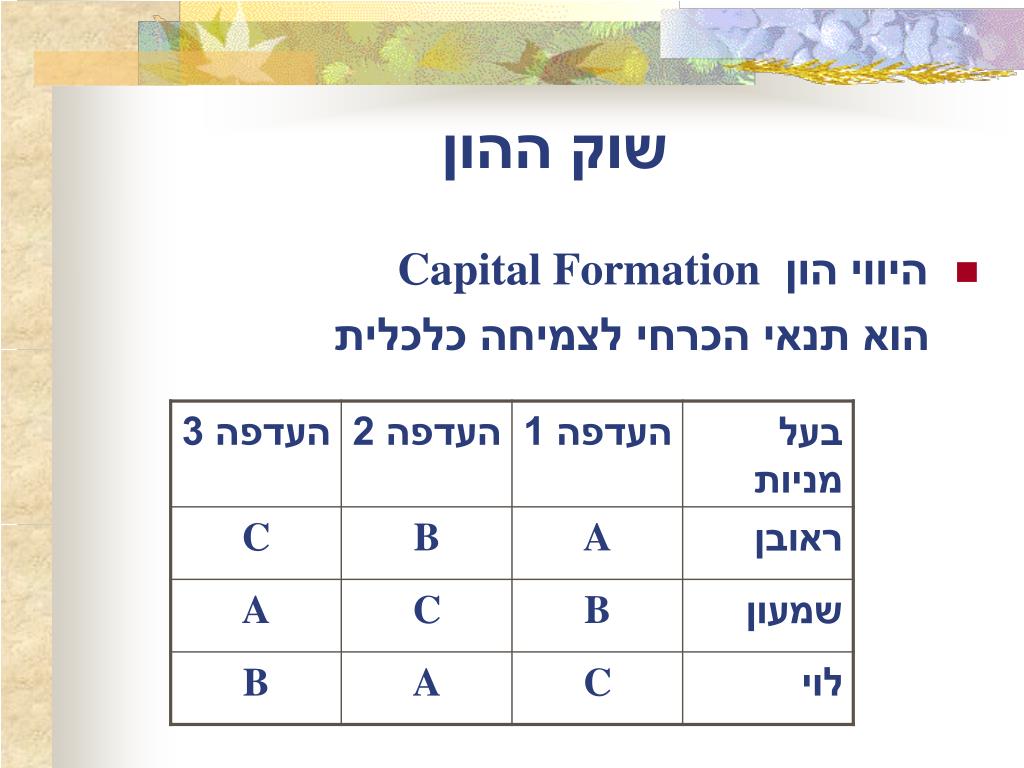 שוק ההון

היווי הון Capital Formation
הוא תנאי הכרחי לצמיחה כלכלית

| בעל מניות | העדפה 1 | העדפה 2 | העדפה 3 |
|---|---|---|---|
| ראובן | A | B | C |
| שמעון | B | C | A |
| לוי | C | A | B |